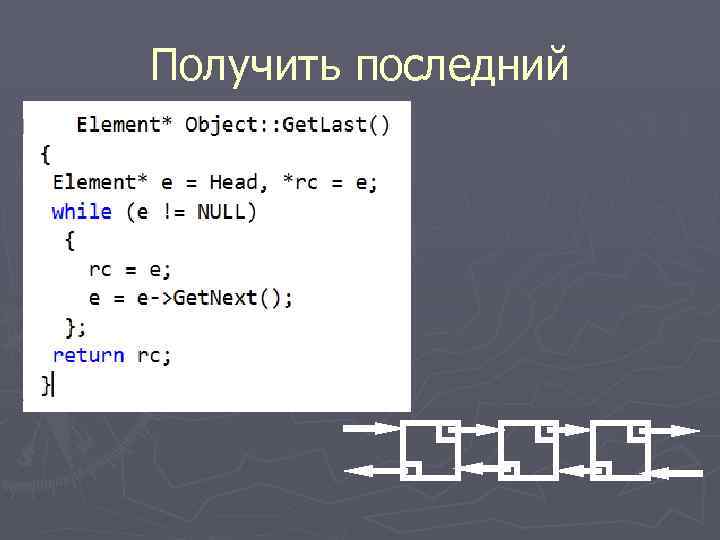 Получить последний

Element* Object::GetLast()
{
 Element* e = Head, *rc = e;
 while (e != NULL)
  {
    rc = e;
    e = e->GetNext();
  };
 return rc;
}